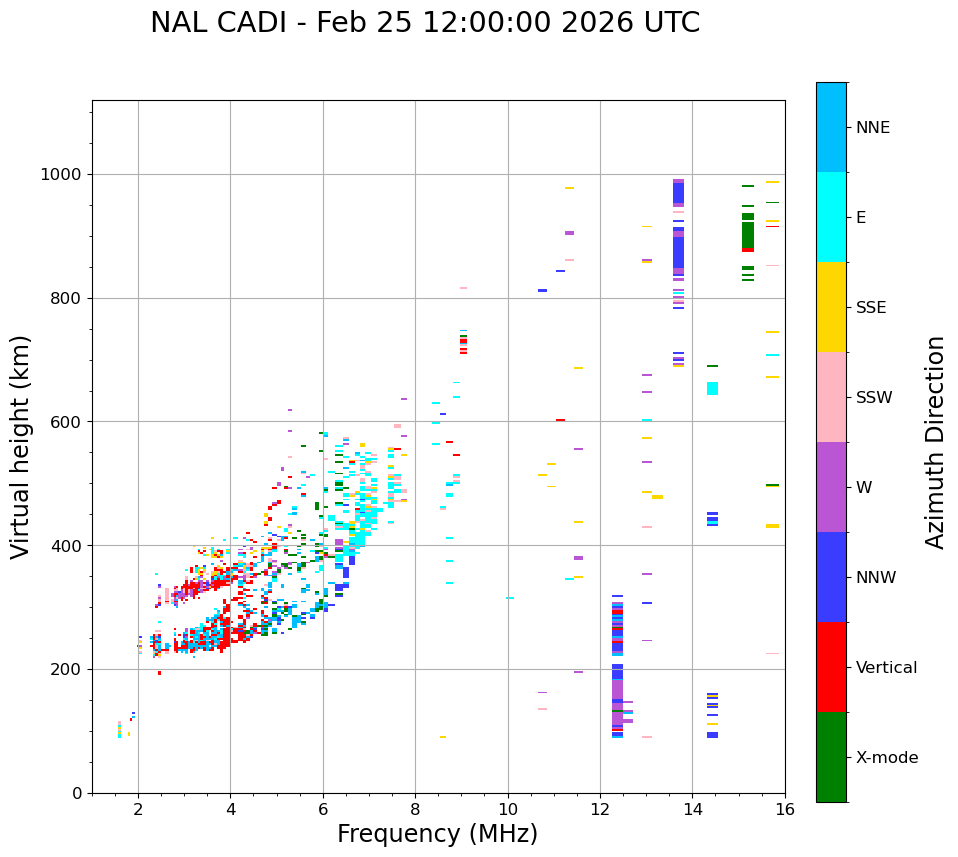 NAL CADI - Feb 25 12:00:00 2026 UTC

Virtual height (km)

1000
800
600
400
200
0

2
4
6
8
10
12
14
16

Frequency (MHz)

NNE
E
SSE
SSW
W
NNW
Vertical
X-mode

Azimuth Direction